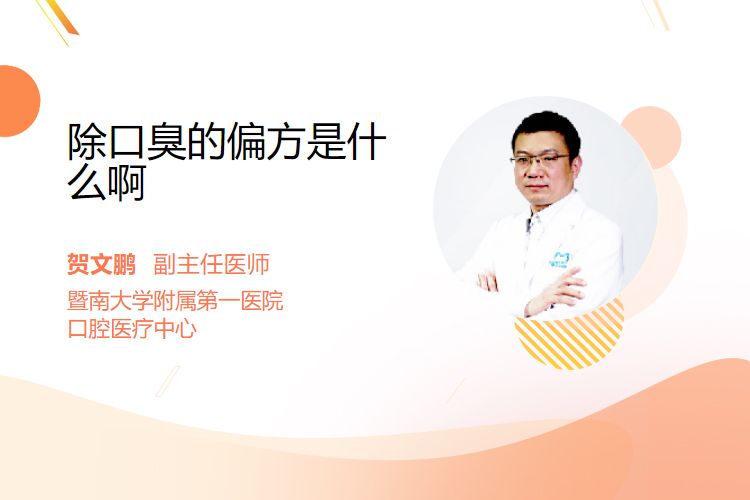 除口臭的偏方是什么啊

贺文鹏 副主任医师
暨南大学附属第一医院
口腔医疗中心